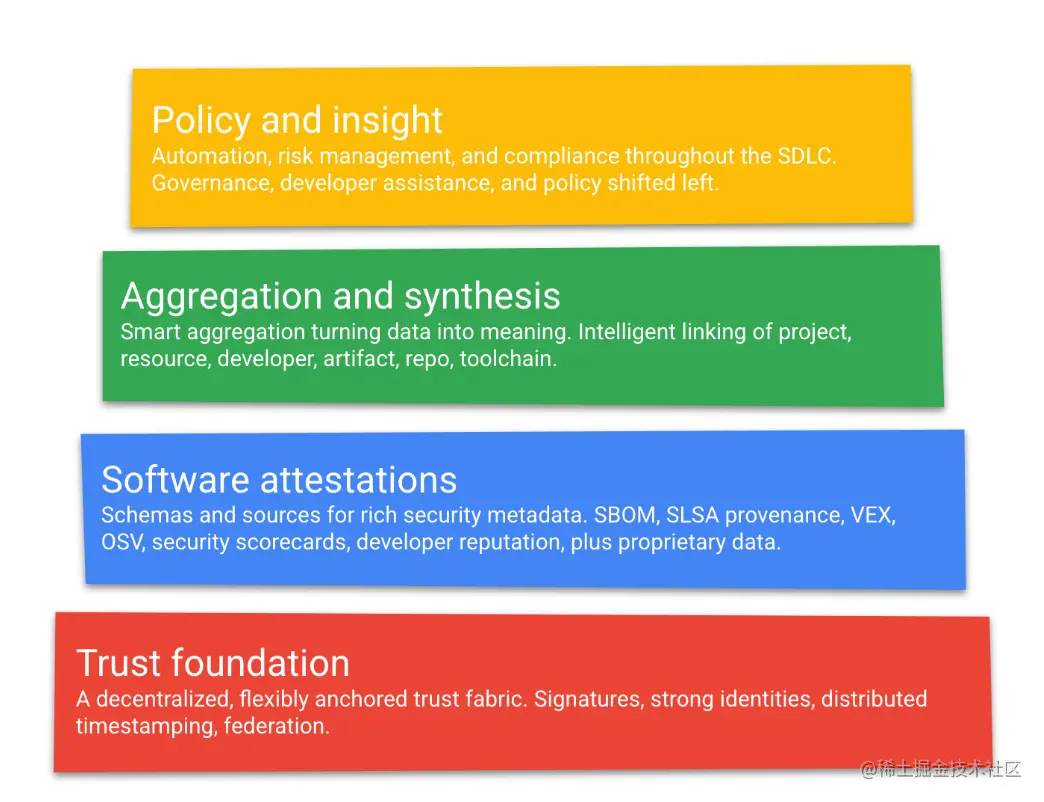 Policy and insight
Automation, risk management, and compliance throughout the SDLC. Governance, developer assistance, and policy shifted left.

Aggregation and synthesis
Smart aggregation turning data into meaning. Intelligent linking of project, resource, developer, artifact, repo, toolchain.

Software attestations
Schemas and sources for rich security metadata. SBOM, SLSA provenance, VEX, OSV, security scorecards, developer reputation, plus proprietary data.

Trust foundation
A decentralized, flexibly anchored trust fabric. Signatures, strong identities, distributed timestamping, federation.

@稀土掘金技术社区